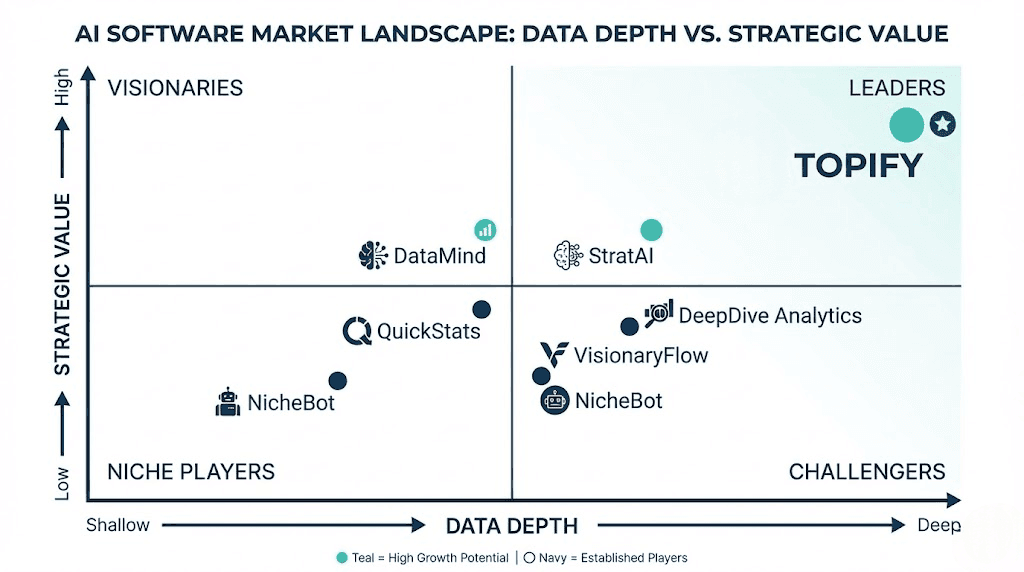 AI SOFTWARE MARKET LANDSCAPE: DATA DEPTH VS. STRATEGIC VALUE

High

STRATEGIC VALUE

Low

VISIONARIES

LEADERS

TOPIFY

DataMind

StratAI

QuickStats

DeepDive Analytics

VisionaryFlow

NicheBot

NicheBot

NICHE PLAYERS

CHALLENGERS

Shallow

DATA DEPTH

Deep

Teal = High Growth Potential | Navy = Established Players